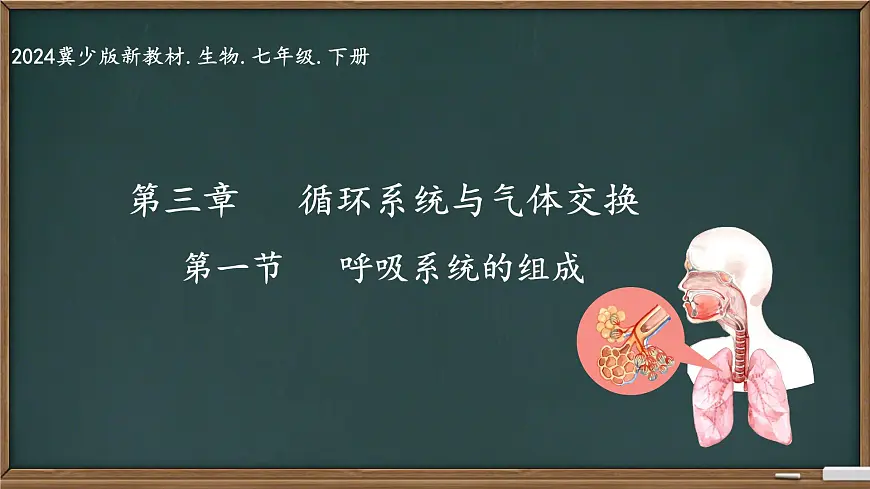 2024冀少版新教材.生物.七年级.下册

第三章　循环系统与气体交换

第一节　呼吸系统的组成